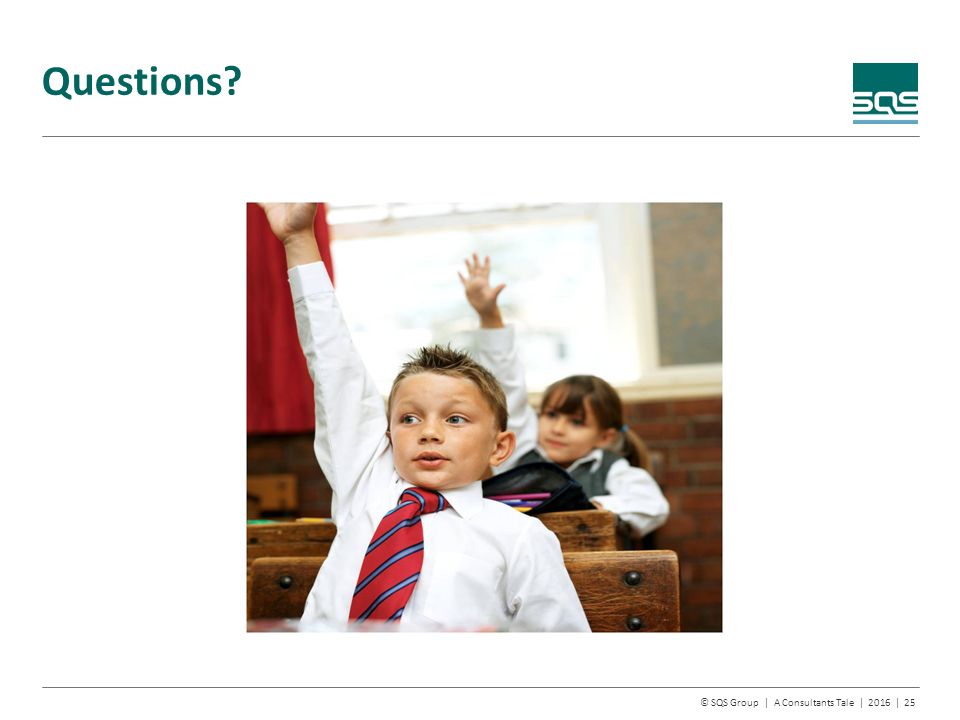 Questions?

SQS

© SQS Group | A Consultants Tale | 2016 | 25